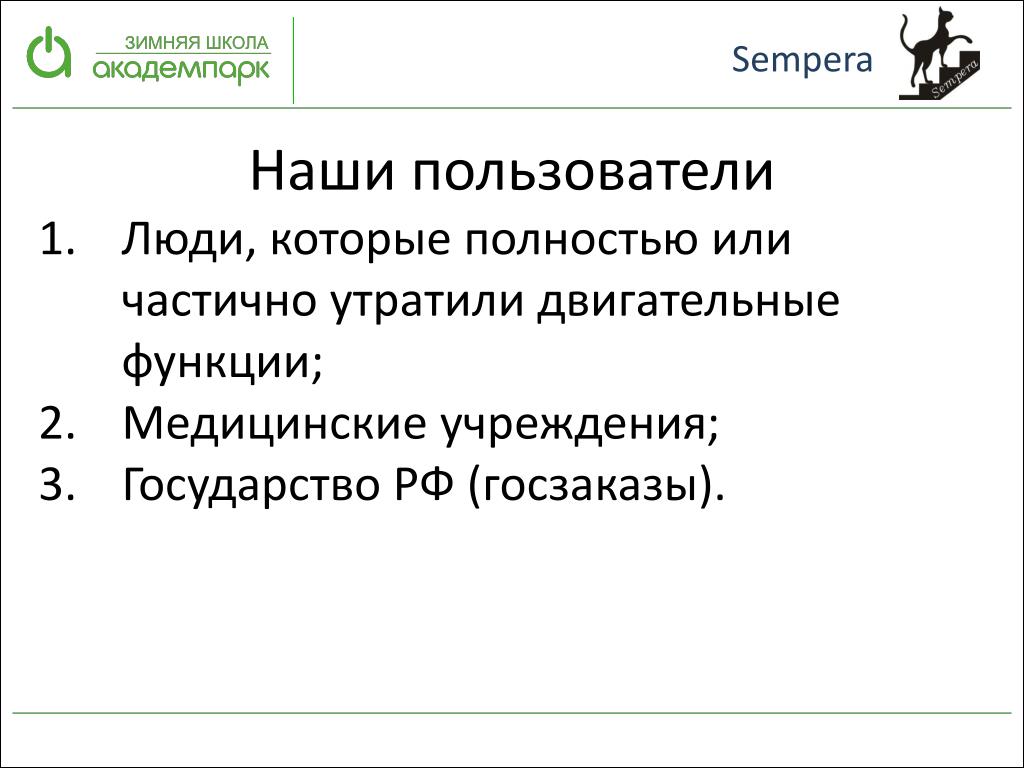 ЗИМНЯЯ ШКОЛА
академпарк

Sempera

Sempera

Наши пользователи

1. Люди, которые полностью или частично утратили двигательные функции;
2. Медицинские учреждения;
3. Государство РФ (госзаказы).